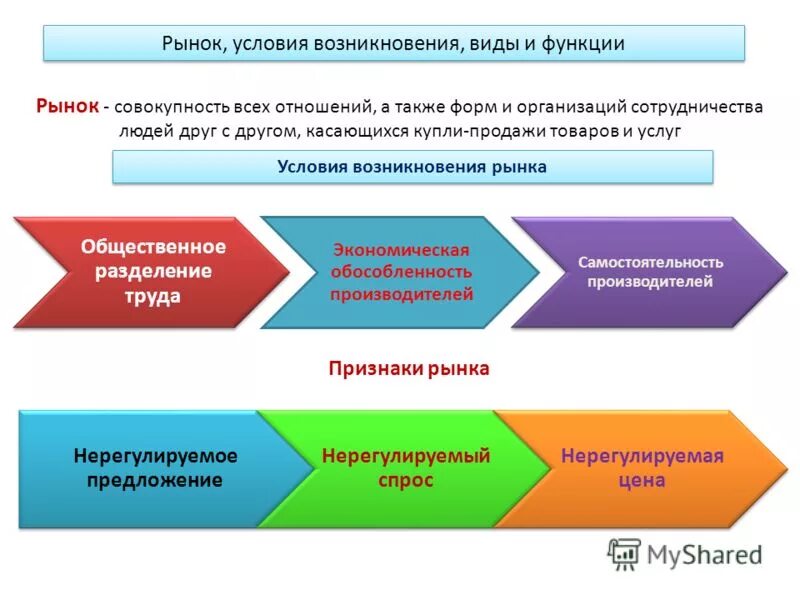 Рынок, условия возникновения, виды и функции

Рынок - совокупность всех отношений, а также форм и организаций сотрудничества людей друг с другом, касающихся купли-продажи товаров и услуг

Условия возникновения рынка

Общественное разделение труда

Экономическая обособленность производителей

Самостоятельность производителей

Признаки рынка

Нерегулируемое предложение

Нерегулируемый спрос

Нерегулируемая цена

MyShared